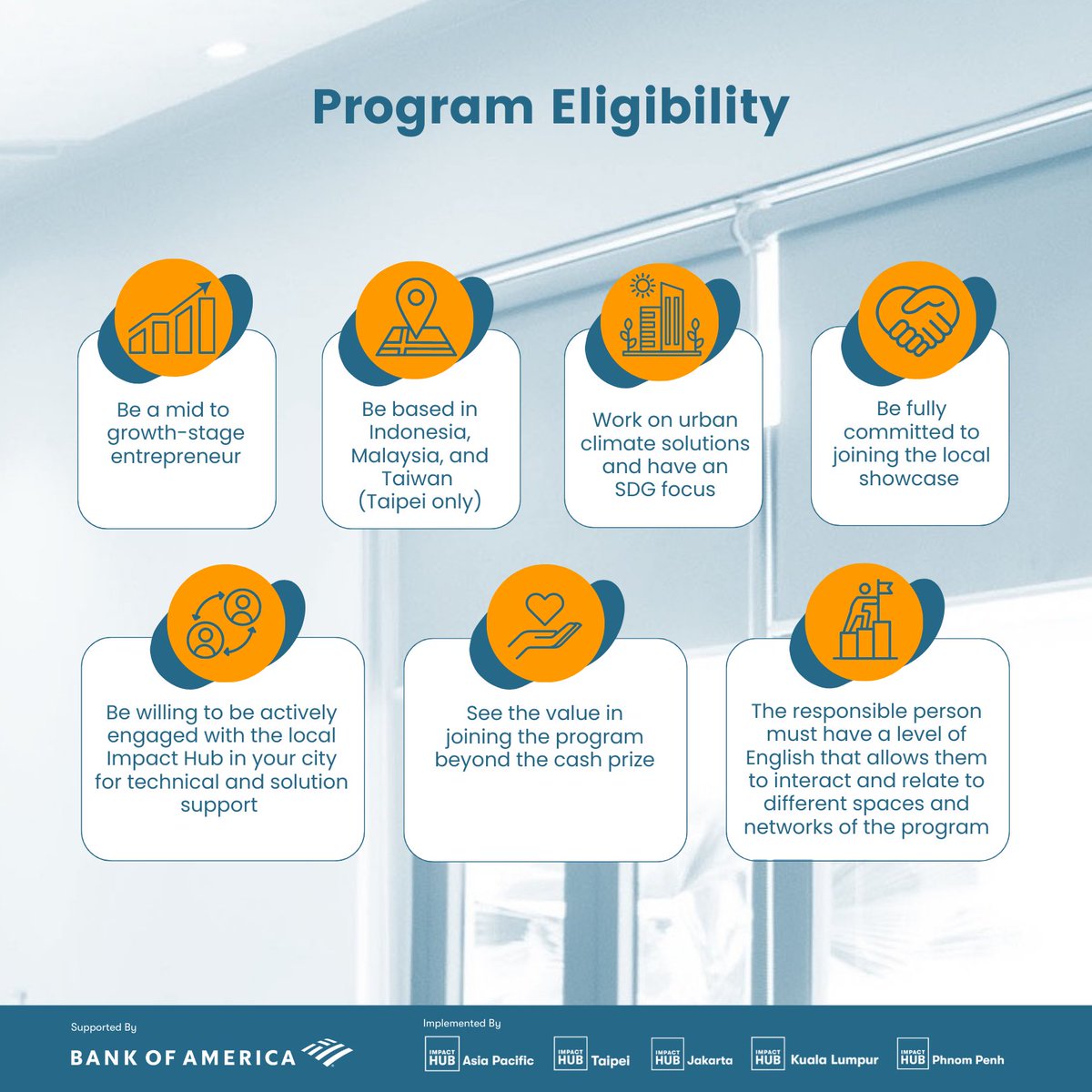 Program Eligibility

Be a mid to growth-stage entrepreneur

Be based in Indonesia, Malaysia, and Taiwan (Taipei only)

Work on urban climate solutions and have an SDG focus

Be fully committed to joining the local showcase

Be willing to be actively engaged with the local Impact Hub in your city for technical and solution support

See the value in joining the program beyond the cash prize

The responsible person must have a level of English that allows them to interact and relate to different spaces and networks of the program

Supported By

BANK OF AMERICA

Implemented By

IMPACT HUB Asia Pacific

IMPACT HUB Taipei

IMPACT HUB Jakarta

IMPACT HUB Kuala Lumpur

IMPACT HUB Phnom Penh